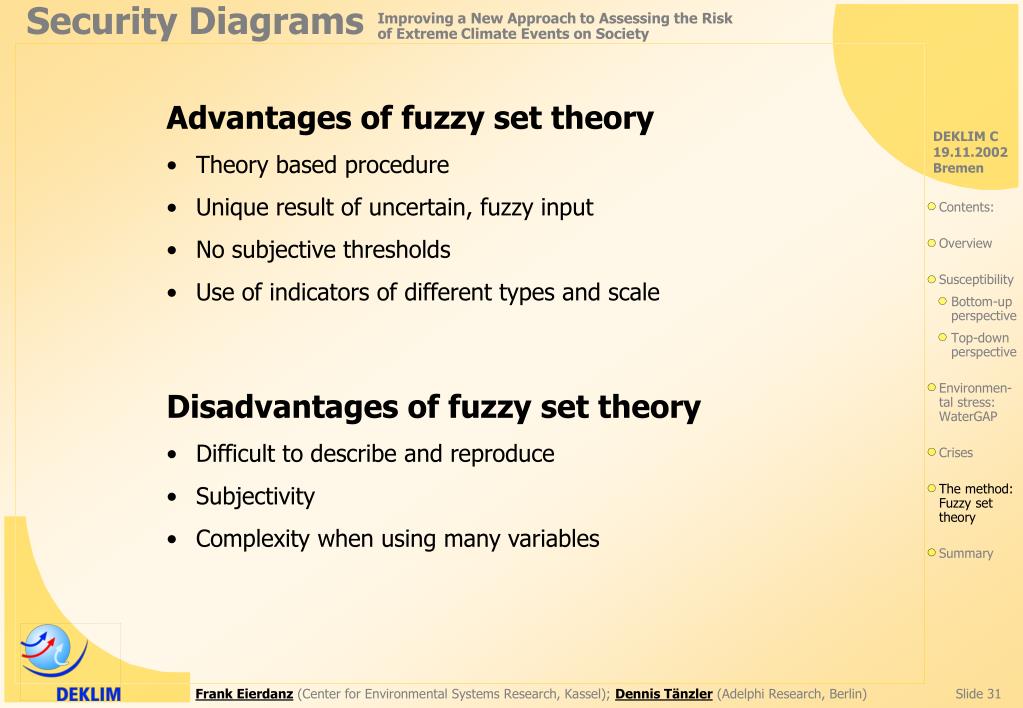 Security Diagrams Improving a New Approach to Assessing the Risk of Extreme Climate Events on Society

Advantages of fuzzy set theory
• Theory based procedure
• Unique result of uncertain, fuzzy input
• No subjective thresholds
• Use of indicators of different types and scale

Disadvantages of fuzzy set theory
• Difficult to describe and reproduce
• Subjectivity
• Complexity when using many variables

DEKLIM C
19.11.2002
Bremen

Contents:
Overview
Susceptibility
Bottom-up perspective
Top-down perspective
Environmental stress: WaterGAP
Crises
The method: Fuzzy set theory
Summary

DEKLIM

Frank Eierdanz (Center for Environmental Systems Research, Kassel); Dennis Tänzler (Adelphi Research, Berlin)

Slide 31